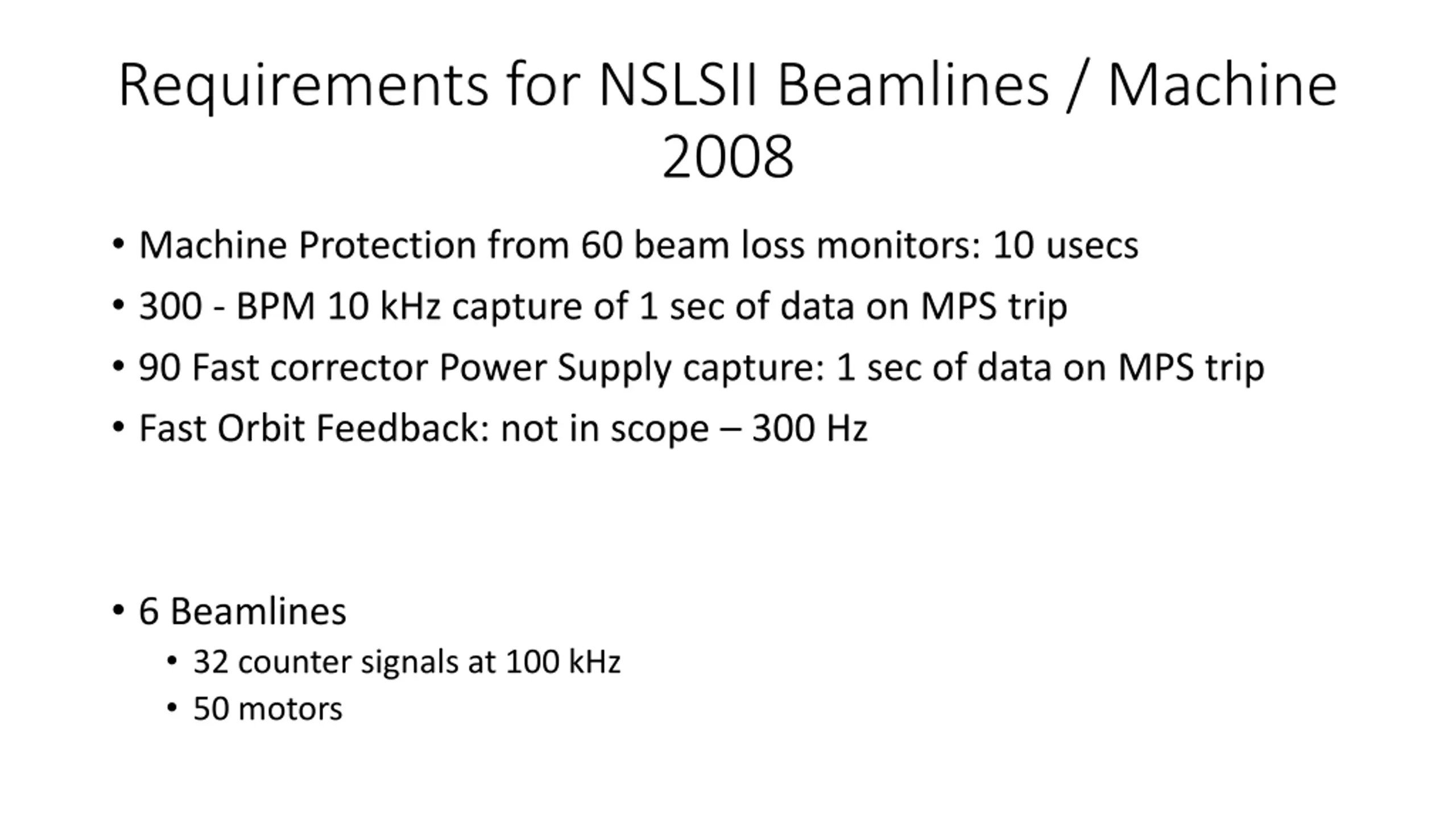 Requirements for NSLSII Beamlines / Machine 2008

• Machine Protection from 60 beam loss monitors: 10 usecs
• 300 - BPM 10 kHz capture of 1 sec of data on MPS trip
• 90 Fast corrector Power Supply capture: 1 sec of data on MPS trip
• Fast Orbit Feedback: not in scope – 300 Hz

• 6 Beamlines
  • 32 counter signals at 100 kHz
  • 50 motors